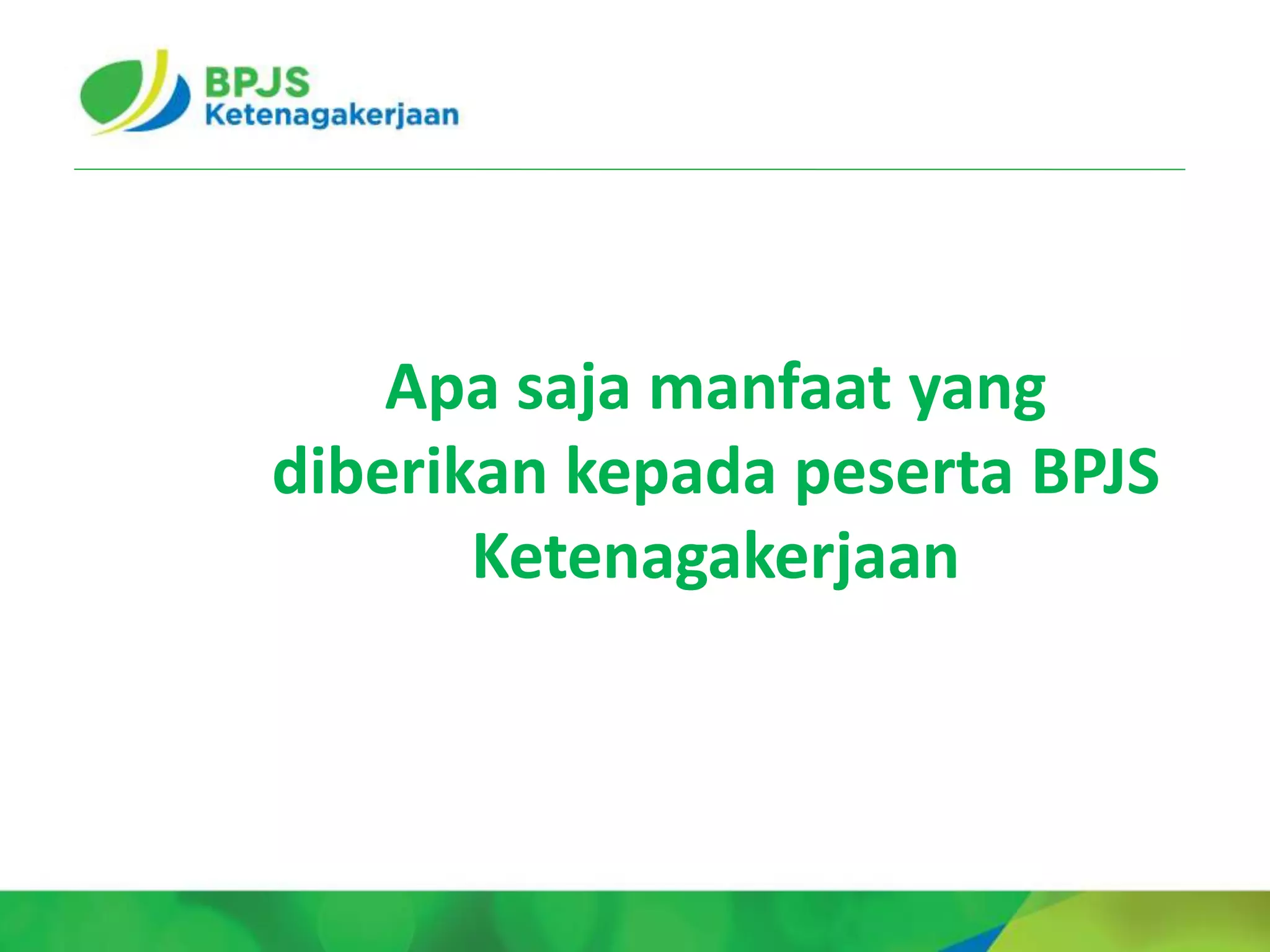 BPJS
Ketenagakerjaan

Apa saja manfaat yang diberikan kepada peserta BPJS Ketenagakerjaan